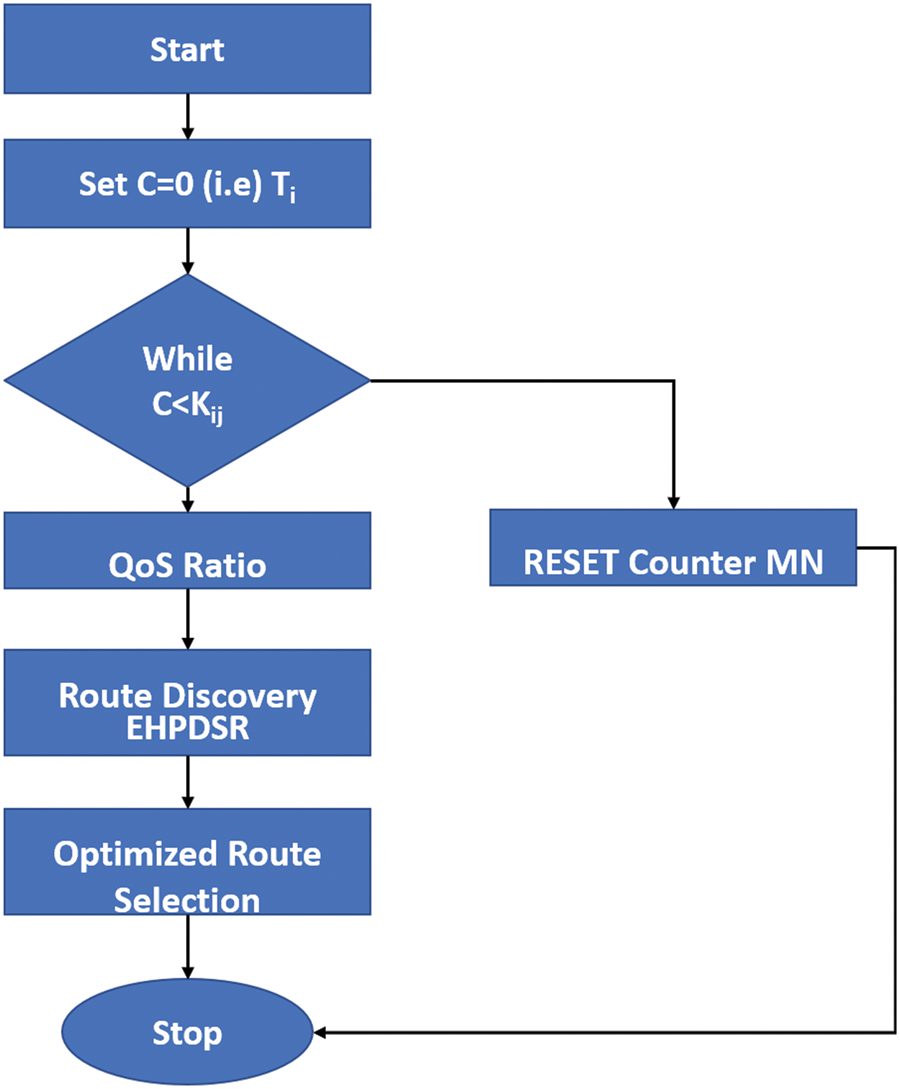 Start

Set C=0 (i.e) $T_i$

While $C<K_{ij}$

QoS Ratio

RESET Counter MN

Route Discovery EHPDSR

Optimized Route Selection

Stop